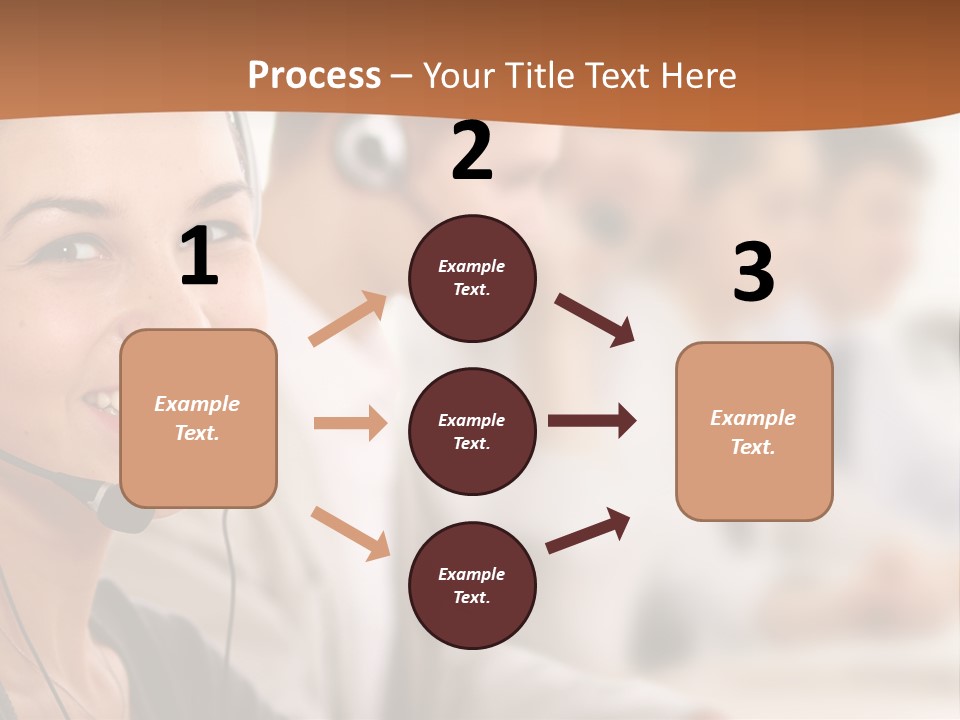 Process – Your Title Text Here

1

Example Text.

2

Example Text.

Example Text.

Example Text.

3

Example Text.